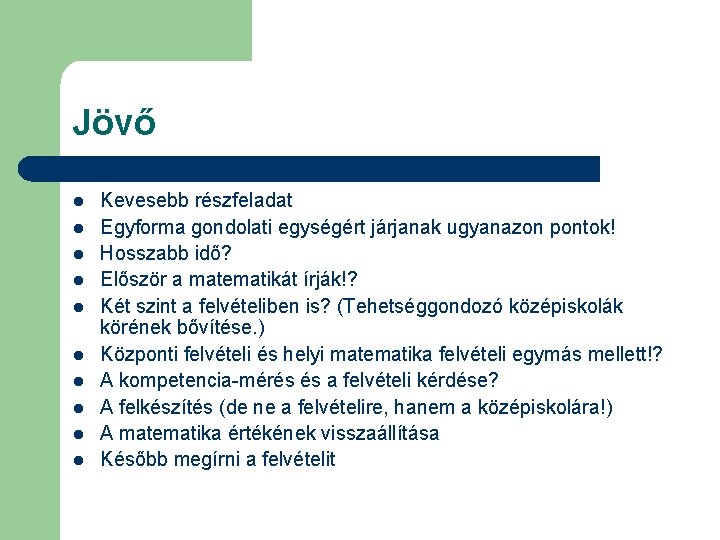 Jövő

- Kevesebb részfeladat
- Egyforma gondolati egységért járjanak ugyanazon pontok!
- Hosszabb idő?
- Először a matematikát írják!?
- Két szint a felvételiben is? (Tehetséggondozó középiskolák körének bővítése.)
- Központi felvételi és helyi matematika felvételi egymás mellett!?
- A kompetencia-mérés és a felvételi kérdése?
- A felkészítés (de ne a felvételire, hanem a középiskolára!)
- A matematika értékének visszaállítása
- Később megírni a felvételit